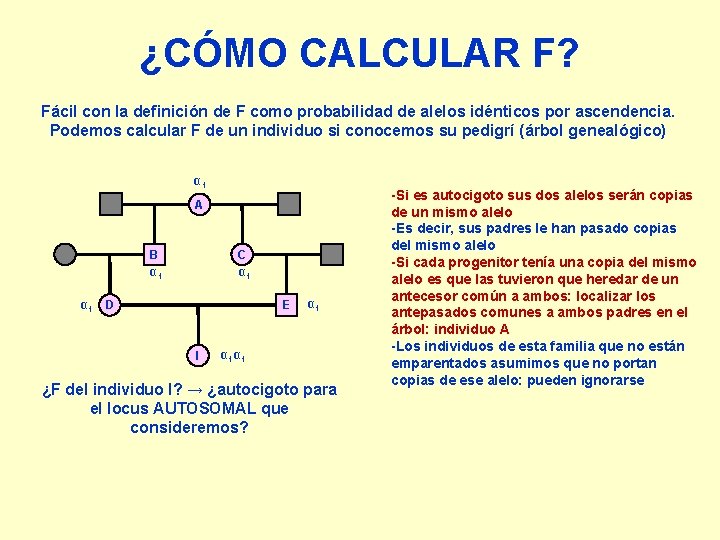 ¿CÓMO CALCULAR F?

Fácil con la definición de F como probabilidad de alelos idénticos por ascendencia. Podemos calcular F de un individuo si conocemos su pedigrí (árbol genealógico)

$\alpha_1$

A

B

C

$\alpha_1$

$\alpha_1$

$\alpha_1$

D

E

$\alpha_1$

I

$\alpha_1\alpha_1$

¿F del individuo I? → ¿autocigoto para el locus AUTOSOMAL que consideremos?

-Si es autocigoto sus dos alelos serán copias de un mismo alelo
-Es decir, sus padres le han pasado copias del mismo alelo
-Si cada progenitor tenía una copia del mismo alelo es que las tuvieron que heredar de un antecesor común a ambos: localizar los antepasados comunes a ambos padres en el árbol: individuo A
-Los individuos de esta familia que no están emparentados asumimos que no portan copias de ese alelo: pueden ignorarse